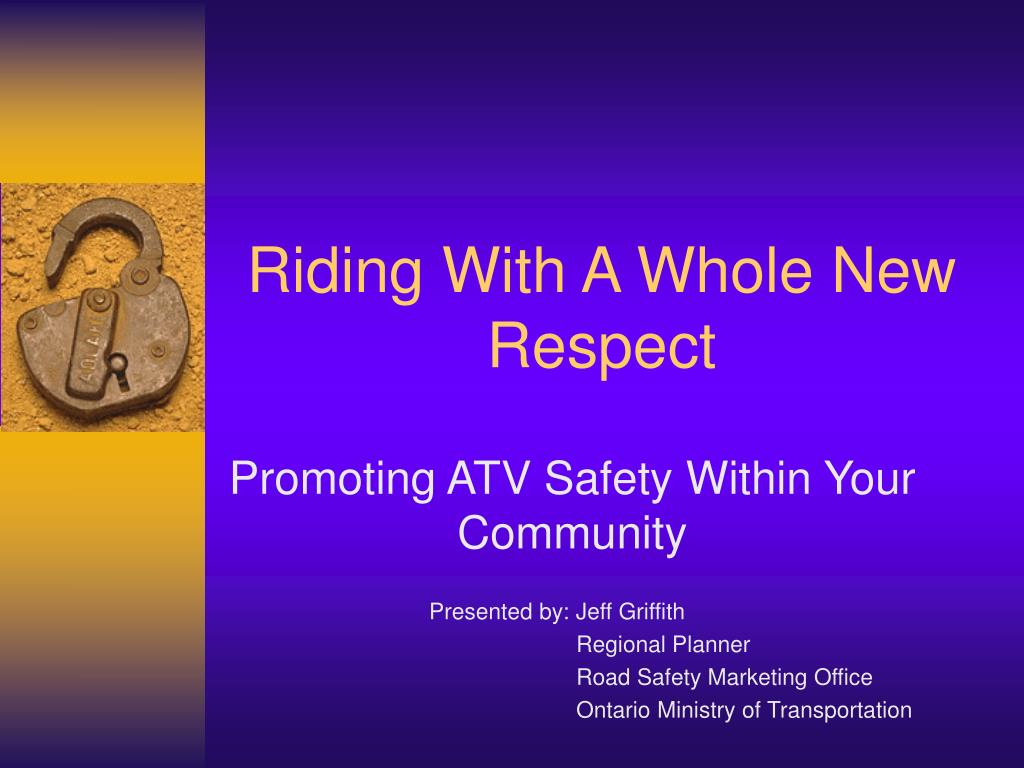 Riding With A Whole New Respect

Promoting ATV Safety Within Your Community

Presented by: Jeff Griffith
Regional Planner
Road Safety Marketing Office
Ontario Ministry of Transportation